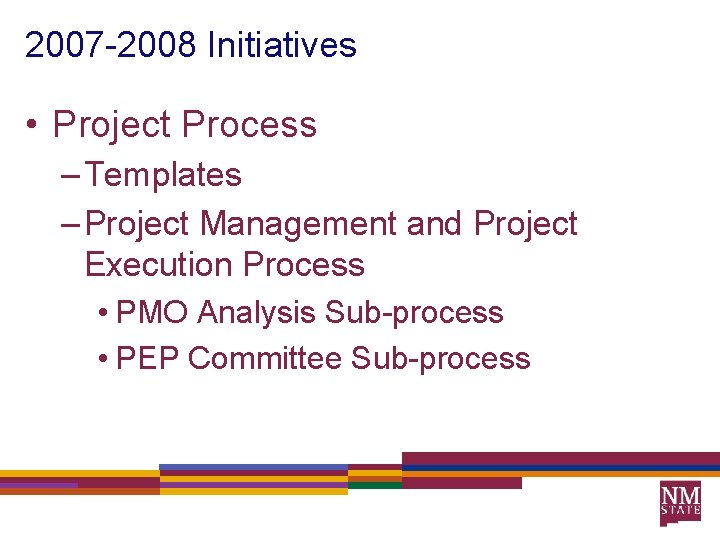 2007-2008 Initiatives

• Project Process

– Templates

– Project Management and Project Execution Process

• PMO Analysis Sub-process

• PEP Committee Sub-process

NM STATE